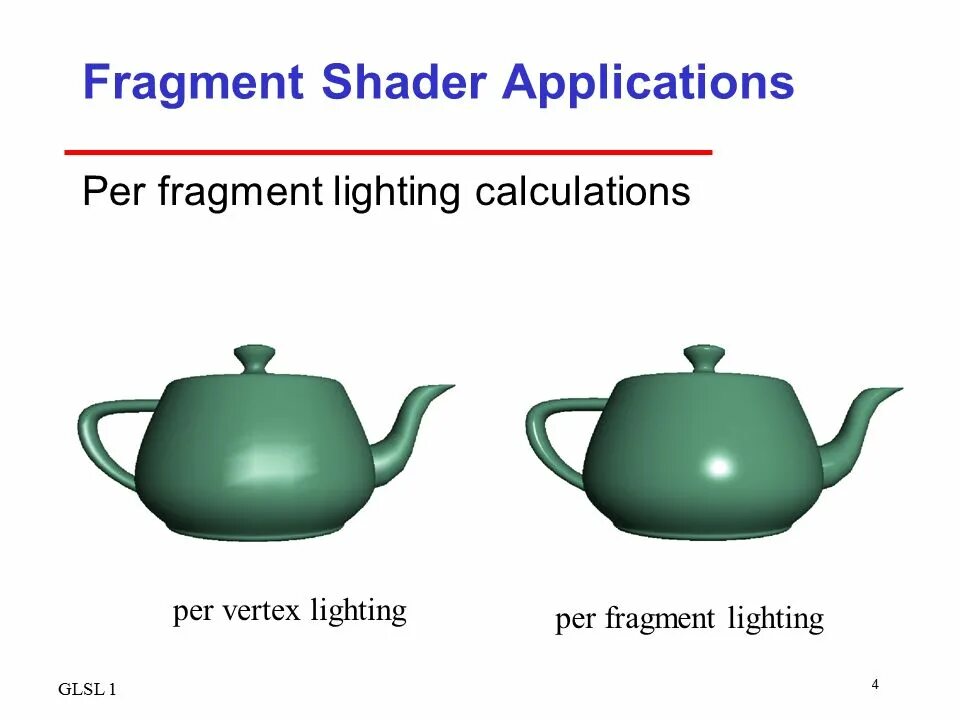 Fragment Shader Applications

Per fragment lighting calculations

per vertex lighting

per fragment lighting

GLSL 1

4